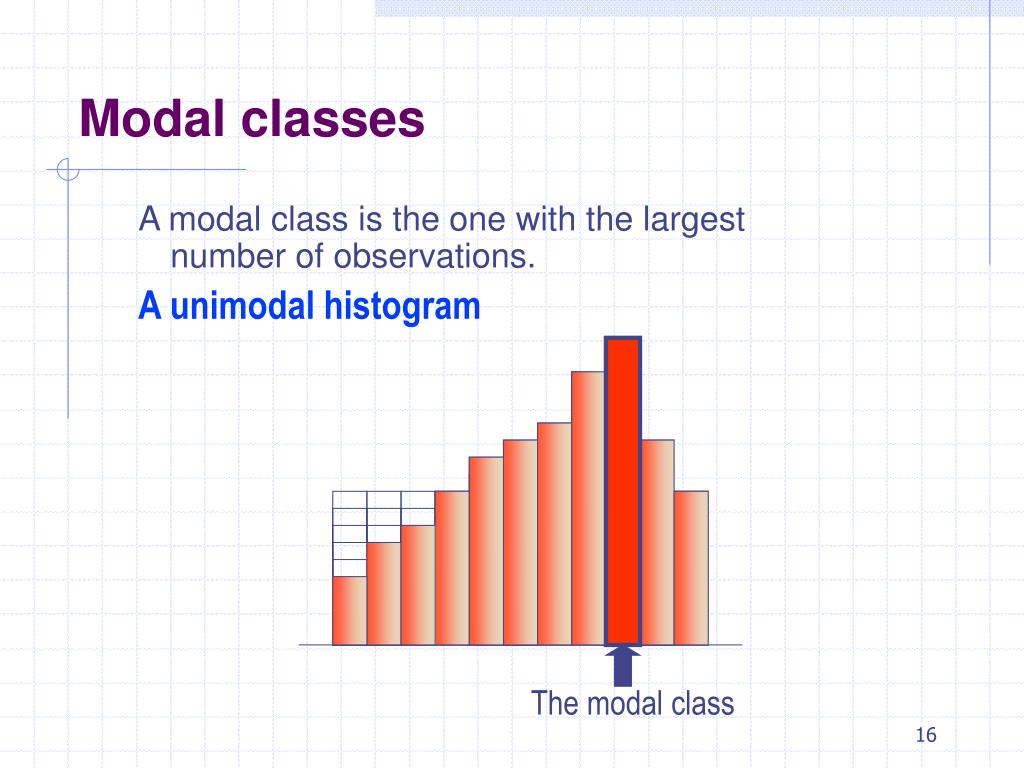 Modal classes

A modal class is the one with the largest number of observations.

A unimodal histogram

The modal class

16